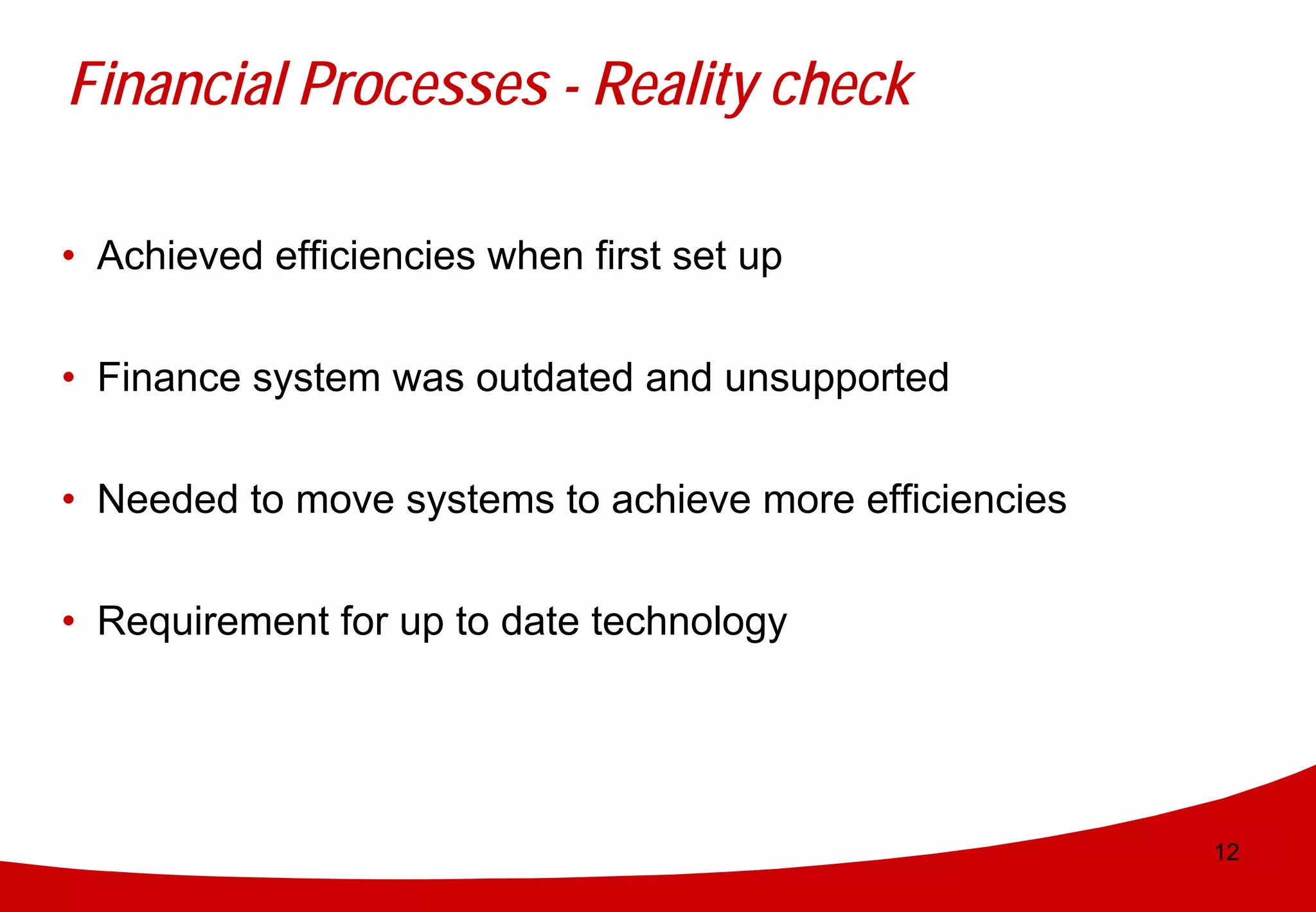 Financial Processes - Reality check

• Achieved efficiencies when first set up

• Finance system was outdated and unsupported

• Needed to move systems to achieve more efficiencies

• Requirement for up to date technology

12